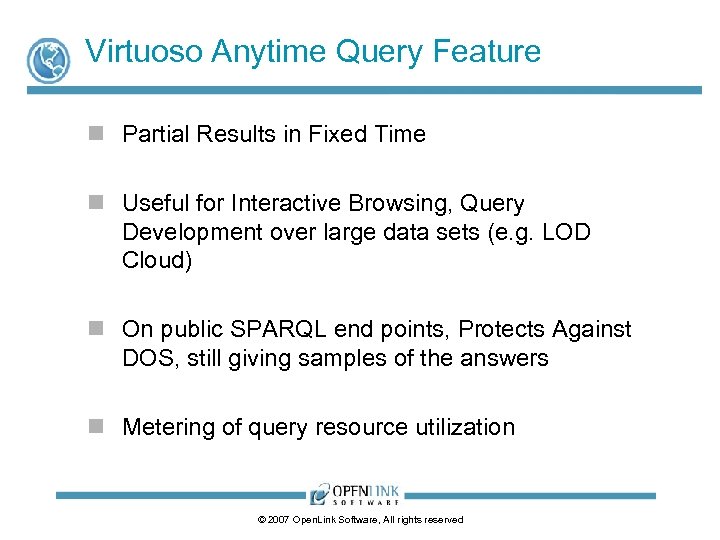 Virtuoso Anytime Query Feature

Partial Results in Fixed Time

Useful for Interactive Browsing, Query Development over large data sets (e.g. LOD Cloud)

On public SPARQL end points, Protects Against DOS, still giving samples of the answers

Metering of query resource utilization

OPENLINK SOFTWARE

© 2007 OpenLink Software, All rights reserved